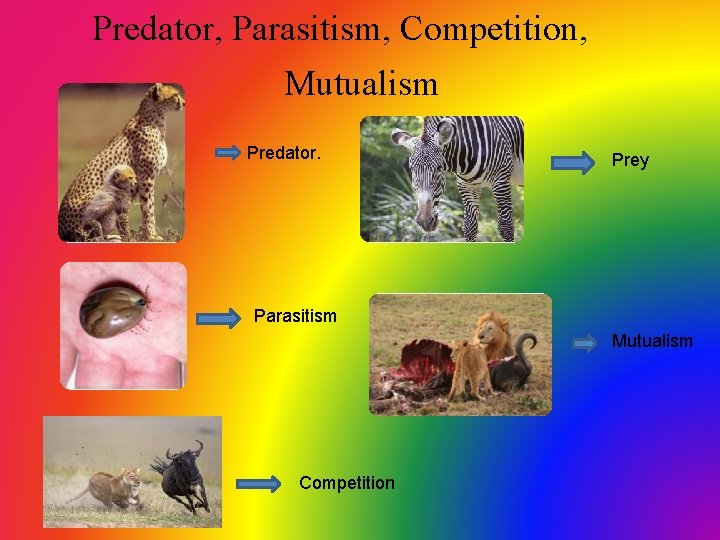 Predator, Parasitism, Competition, Mutualism

Predator.

Prey

Parasitism

Mutualism

Competition